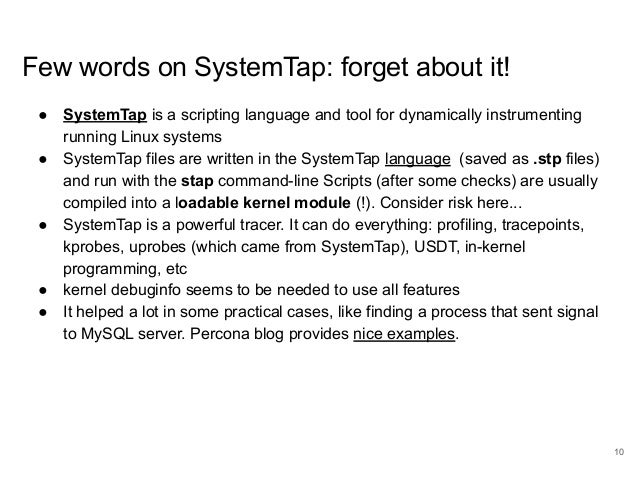 Few words on SystemTap: forget about it!

● SystemTap is a scripting language and tool for dynamically instrumenting running Linux systems
● SystemTap files are written in the SystemTap language (saved as .stp files) and run with the stap command-line Scripts (after some checks) are usually compiled into a loadable kernel module (!). Consider risk here...
● SystemTap is a powerful tracer. It can do everything: profiling, tracepoints, kprobes, uprobes (which came from SystemTap), USDT, in-kernel programming, etc
● kernel debuginfo seems to be needed to use all features
● It helped a lot in some practical cases, like finding a process that sent signal to MySQL server. Percona blog provides nice examples.

10